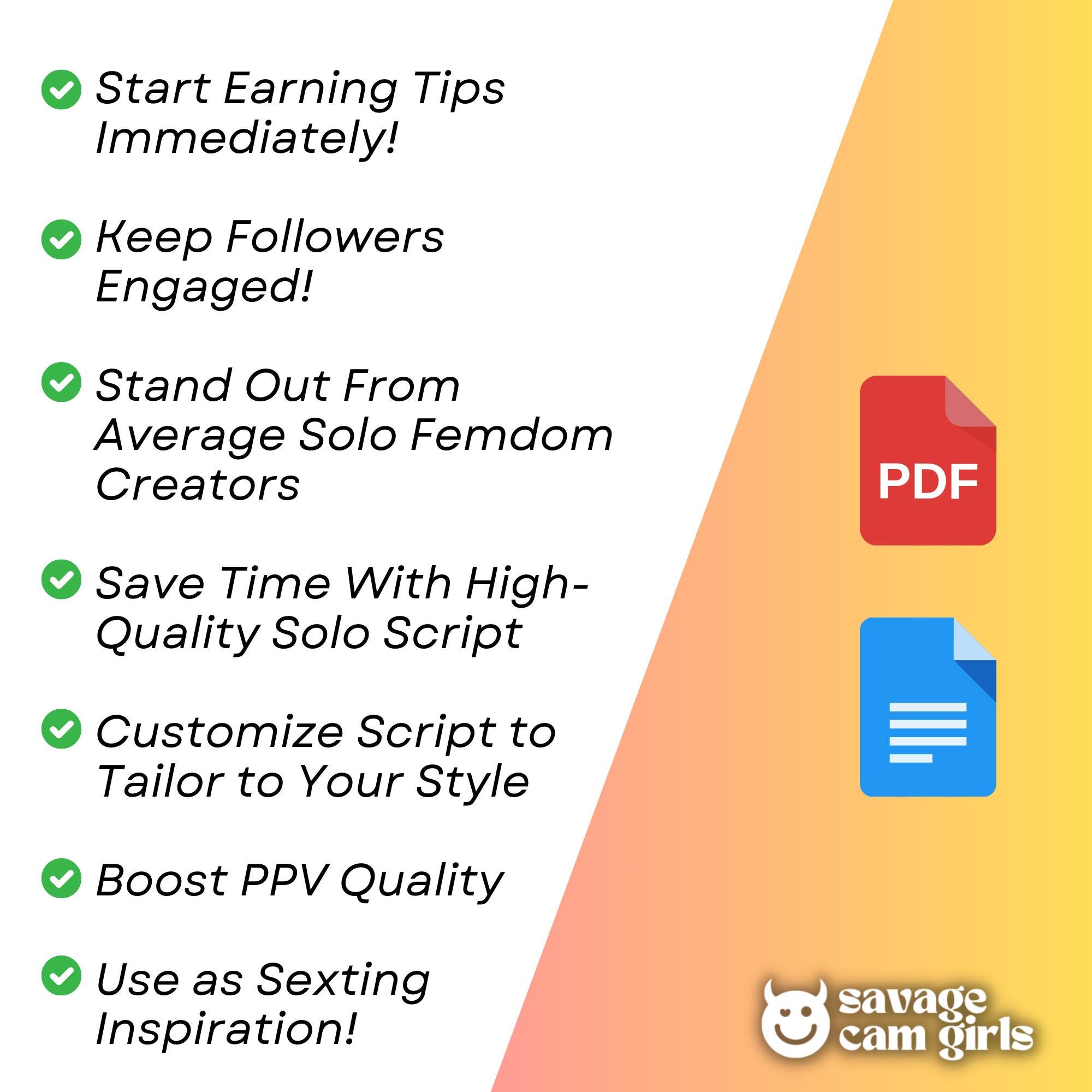 Start Earning Tips Immediately!

Keep Followers Engaged!

Stand Out From Average Solo Femdom Creators

Save Time With High-Quality Solo Script

Customize Script to Tailor to Your Style

Boost PPV Quality

Use as Sexting Inspiration!

PDF

savage cam girls